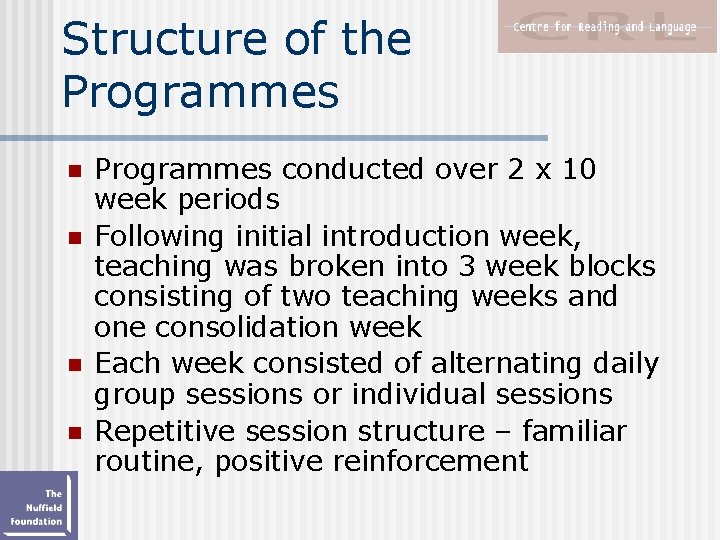 Centre for Reading and Language
CRL

Structure of the Programmes

- Programmes conducted over 2 x 10 week periods
- Following initial introduction week, teaching was broken into 3 week blocks consisting of two teaching weeks and one consolidation week
- Each week consisted of alternating daily group sessions or individual sessions
- Repetitive session structure – familiar routine, positive reinforcement

The Nuffield Foundation